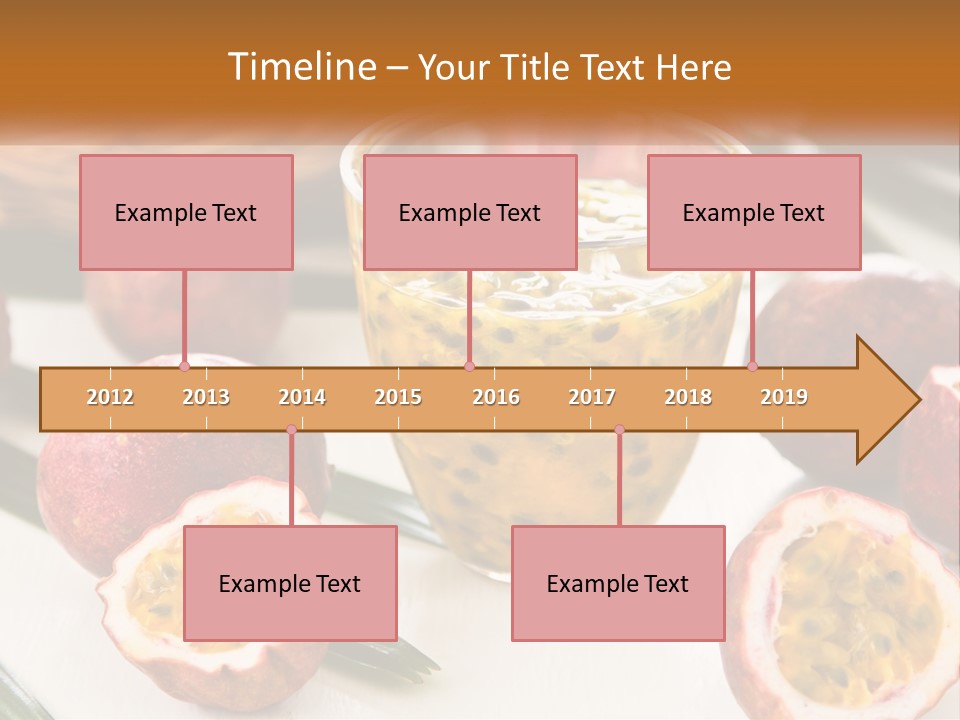 Timeline – Your Title Text Here

Example Text

Example Text

Example Text

2012 2013 2014 2015 2016 2017 2018 2019

Example Text

Example Text